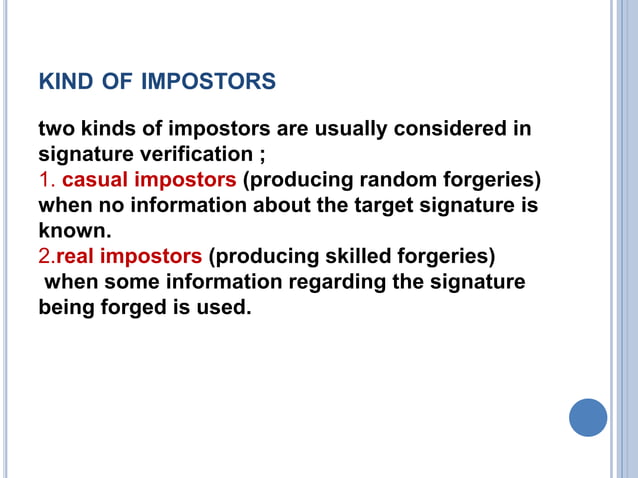 KIND OF IMPOSTORS

two kinds of impostors are usually considered in signature verification ;
1. casual impostors (producing random forgeries) when no information about the target signature is known.
2.real impostors (producing skilled forgeries) when some information regarding the signature being forged is used.